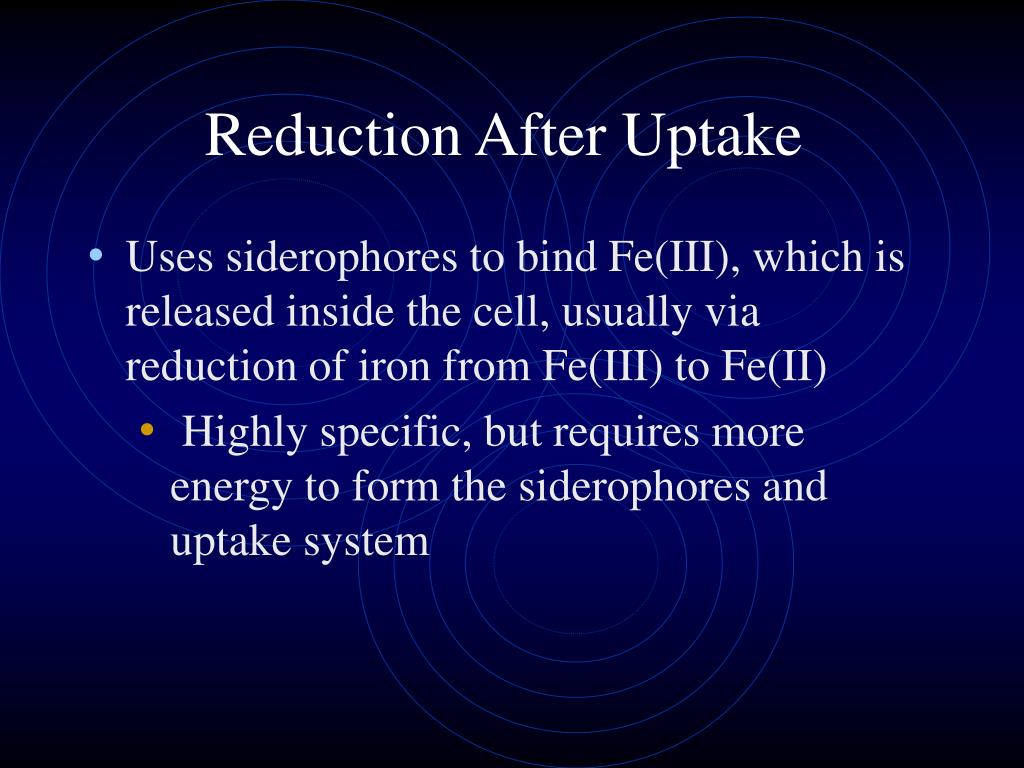 Reduction After Uptake

• Uses siderophores to bind Fe(III), which is released inside the cell, usually via reduction of iron from Fe(III) to Fe(II)

• Highly specific, but requires more energy to form the siderophores and uptake system